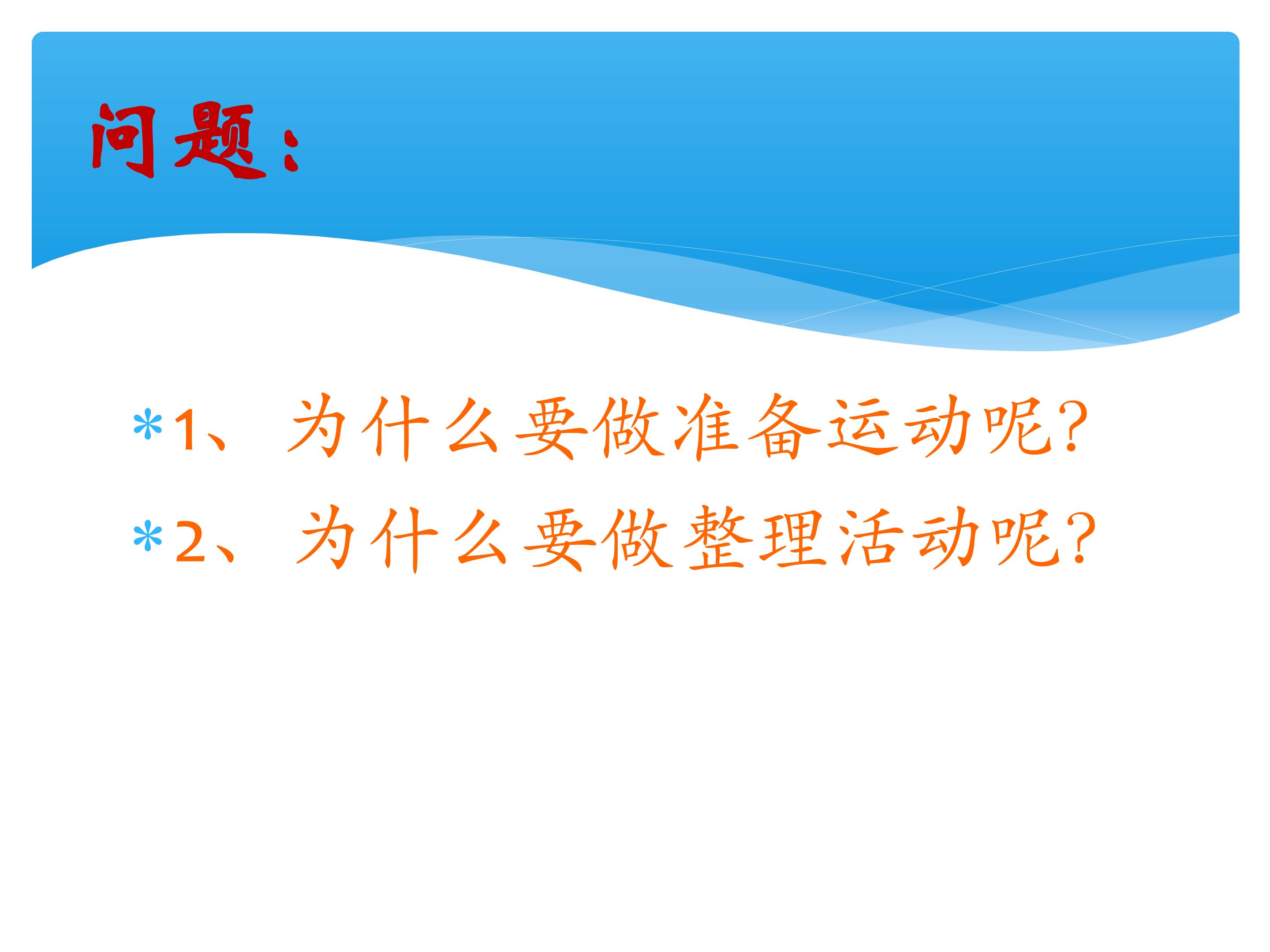 问题：

*1、为什么要做准备运动呢?

*2、为什么要做整理活动呢?